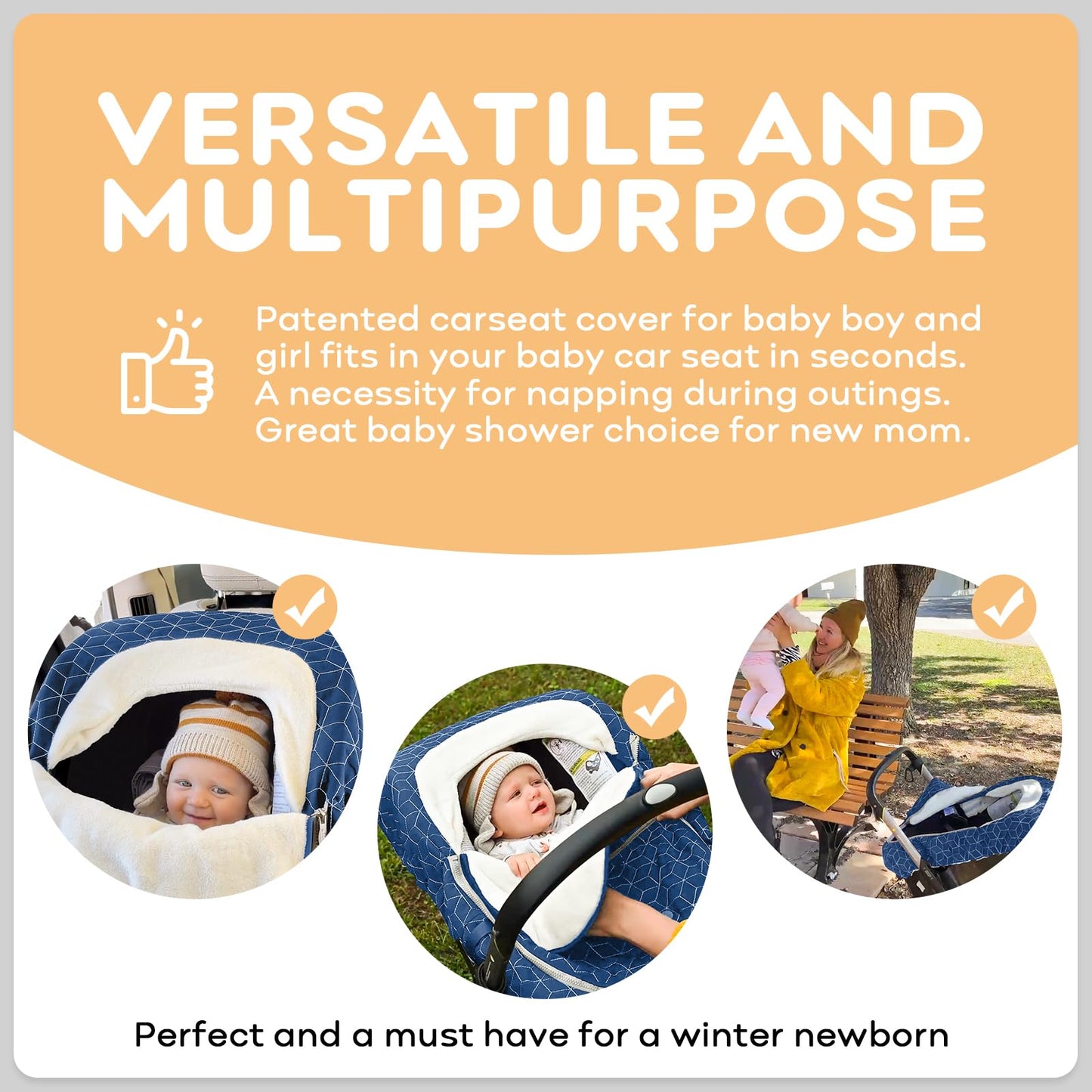 VERSATILE AND MULTIPURPOSE

Patented carseat cover for baby boy and girl fits in your baby car seat in seconds. A necessity for napping during outings. Great baby shower choice for new mom.

Perfect and a must have for a winter newborn